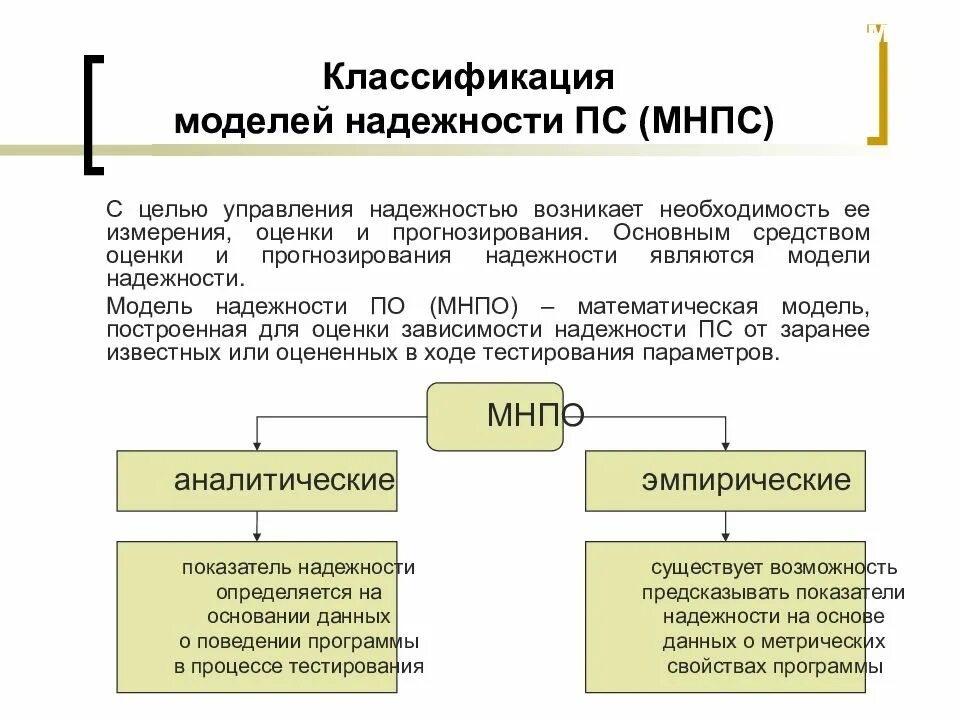 Классификация
моделей надежности ПС (МНПС)

С целью управления надежностью возникает необходимость ее измерения, оценки и прогнозирования. Основным средством оценки и прогнозирования надежности являются модели надежности.

Модель надежности ПО (МНПО) – математическая модель, построенная для оценки зависимости надежности ПС от заранее известных или оцененных в ходе тестирования параметров.

МНПО

аналитические

эмпирические

показатель надежности определяется на основании данных о поведении программы в процессе тестирования

существует возможность предсказывать показатели надежности на основе данных о метрических свойствах программы